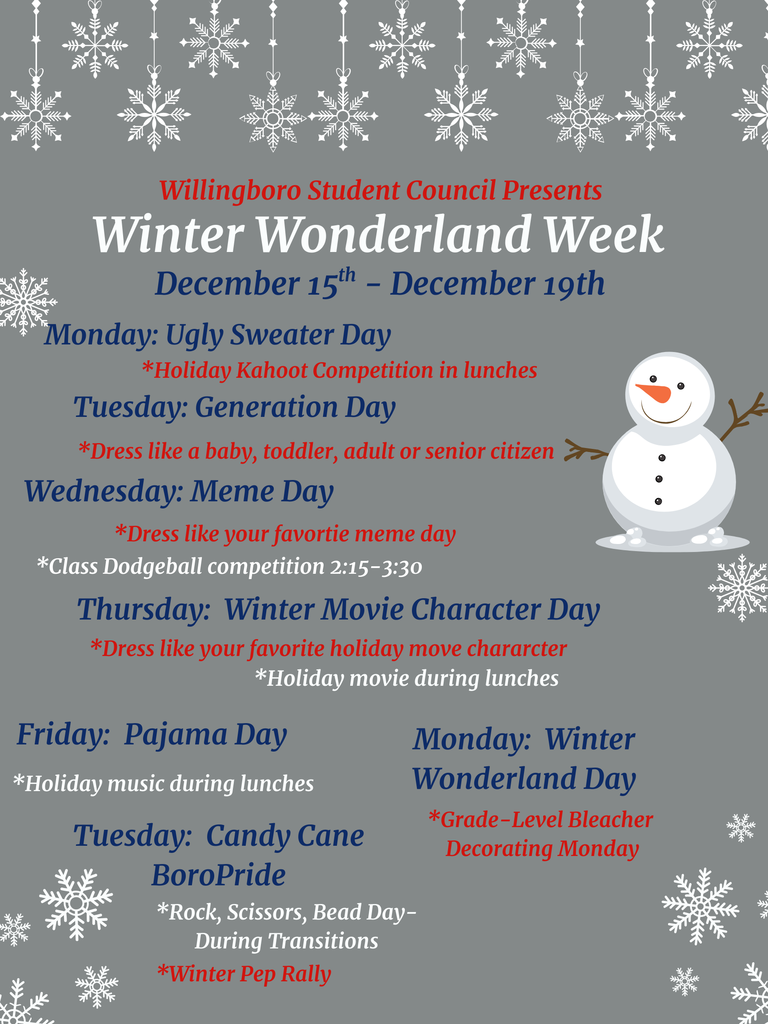 Willingboro Student Council Presents
Winter Wonderland Week
December 15$^{th}$ - December 19th

Monday: Ugly Sweater Day
*Holiday Kahoot Competition in lunches

Tuesday: Generation Day
*Dress like a baby, toddler, adult or senior citizen

Wednesday: Meme Day
*Dress like your favortie meme day
*Class Dodgeball competition 2:15-3:30

Thursday: Winter Movie Character Day
*Dress like your favorite holiday move chararcter
*Holiday movie during lunches

Friday: Pajama Day
*Holiday music during lunches

Tuesday: Candy Cane BoroPride
*Rock, Scissors, Bead Day- During Transitions
*Winter Pep Rally

Monday: Winter Wonderland Day
*Grade-Level Bleacher Decorating Monday